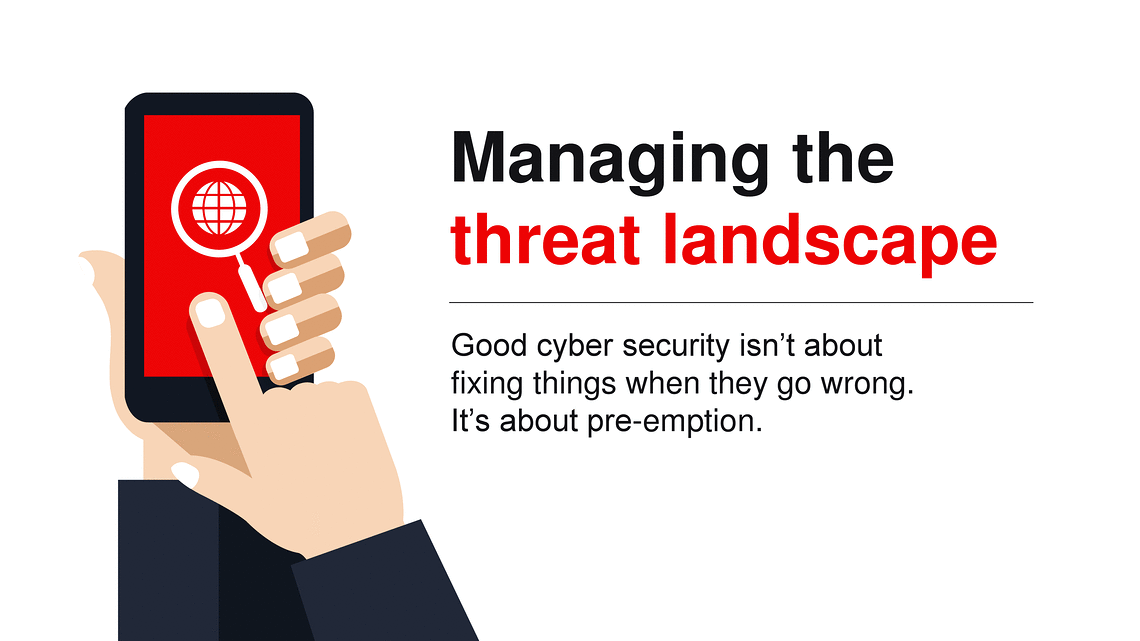 Managing the threat landscape

Good cyber security isn’t about fixing things when they go wrong. It’s about pre-emption.